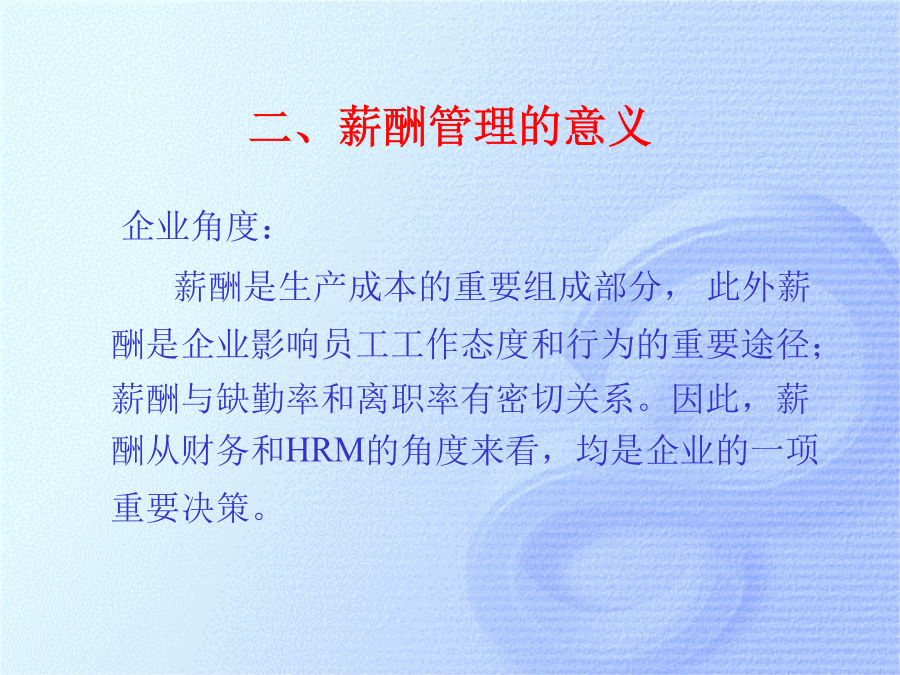 二、薪酬管理的意义

企业角度：

薪酬是生产成本的重要组成部分， 此外薪酬是企业影响员工工作态度和行为的重要途径；薪酬与缺勤率和离职率有密切关系。因此，薪酬从财务和HRM的角度来看，均是企业的一项重要决策。